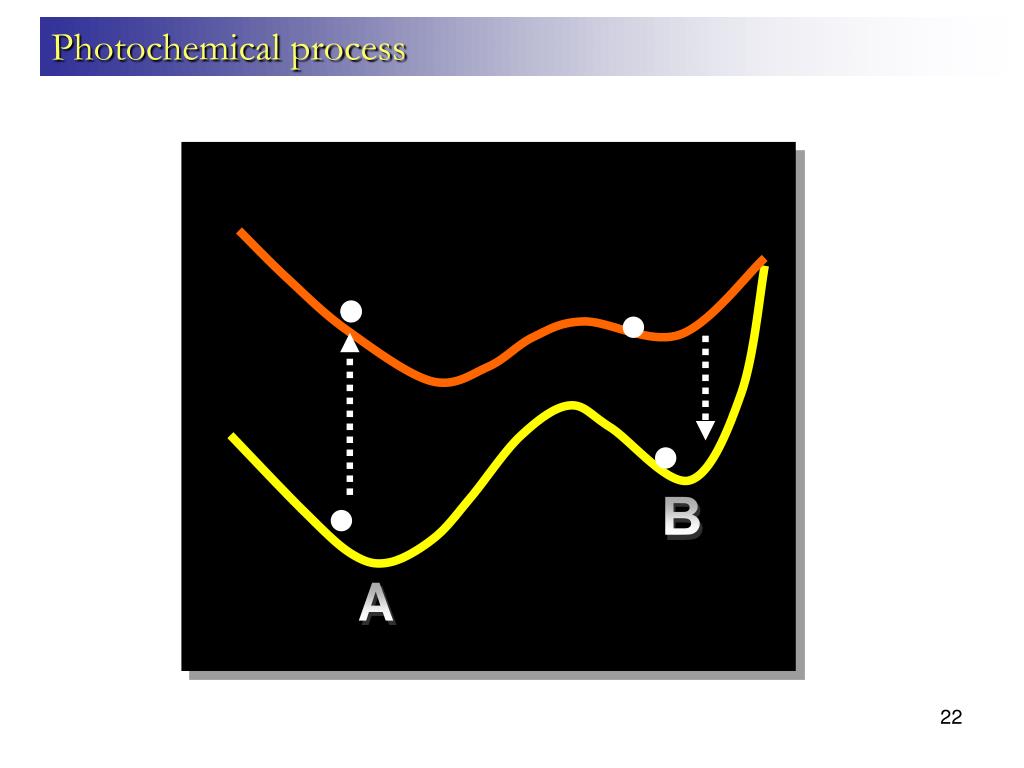 Photochemical process

B

A

22